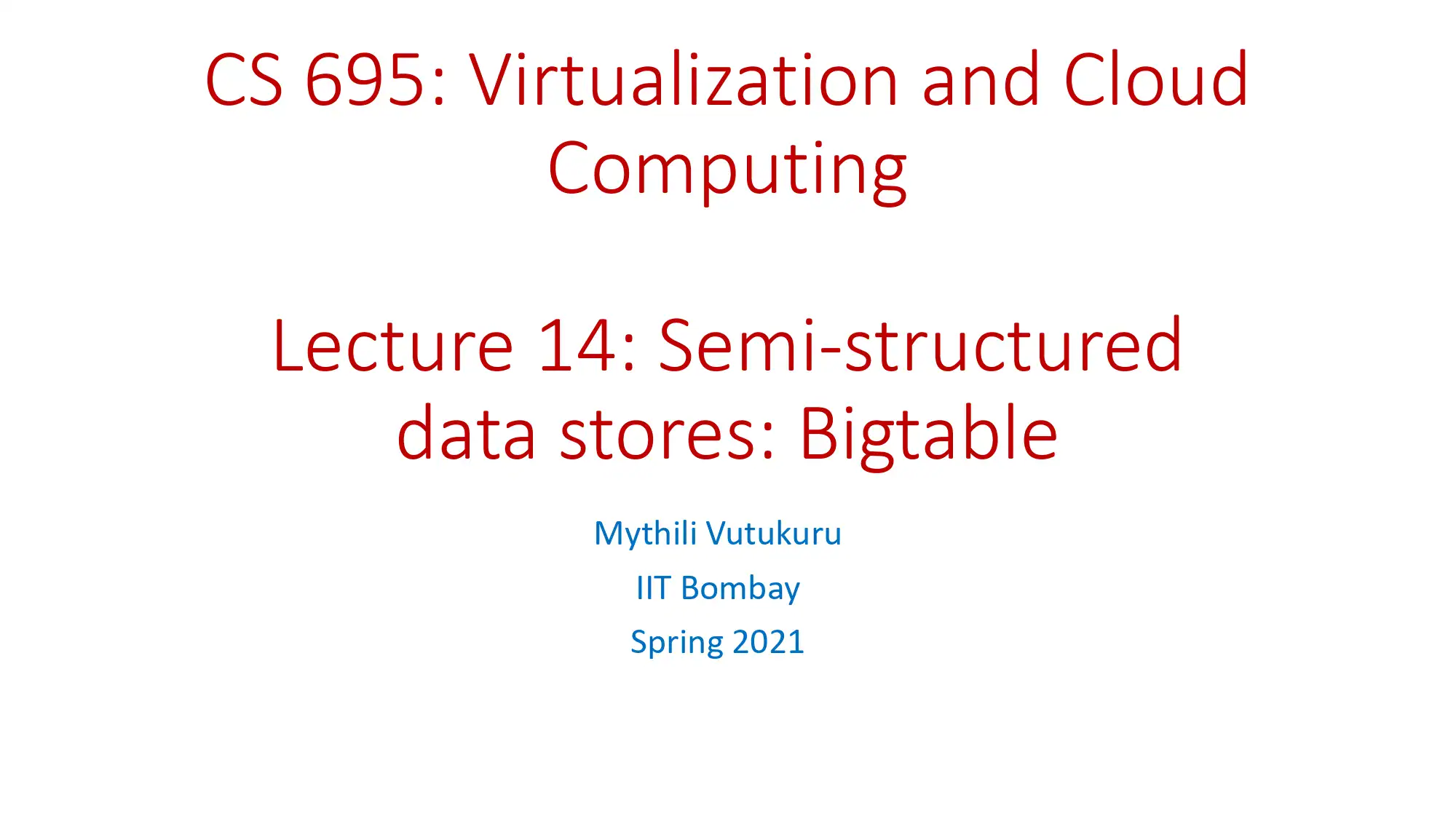 CS 695: Virtualization and Cloud Computing

Lecture 14: Semi-structured data stores: Bigtable

Mythili Vutukuru

IIT Bombay

Spring 2021